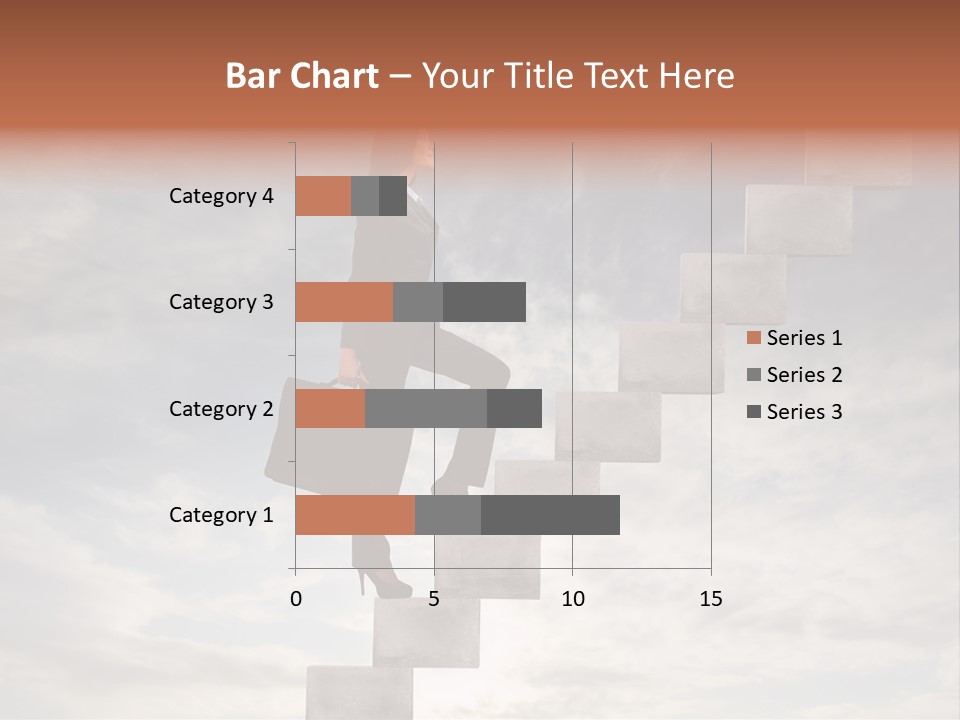 Bar Chart – Your Title Text Here

Category 4
Category 3
Category 2
Category 1

0
5
10
15

Series 1
Series 2
Series 3